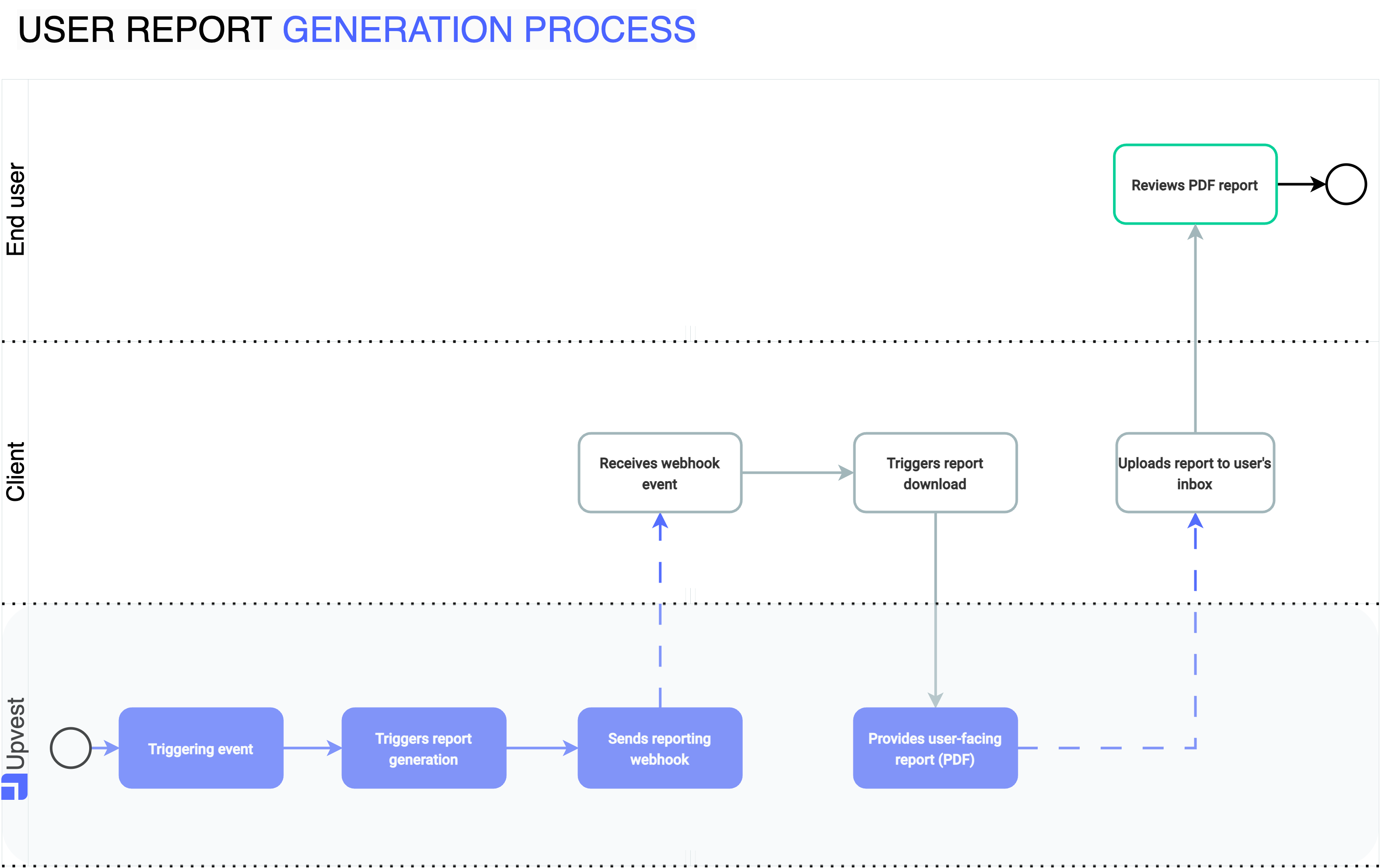 USER REPORT GENERATION PROCESS

End user

Reviews PDF report

Client

Receives webhook event

Triggers report download

Uploads report to user's inbox

Upvest

Triggering event

Triggers report generation

Sends reporting webhook

Provides user-facing report (PDF)